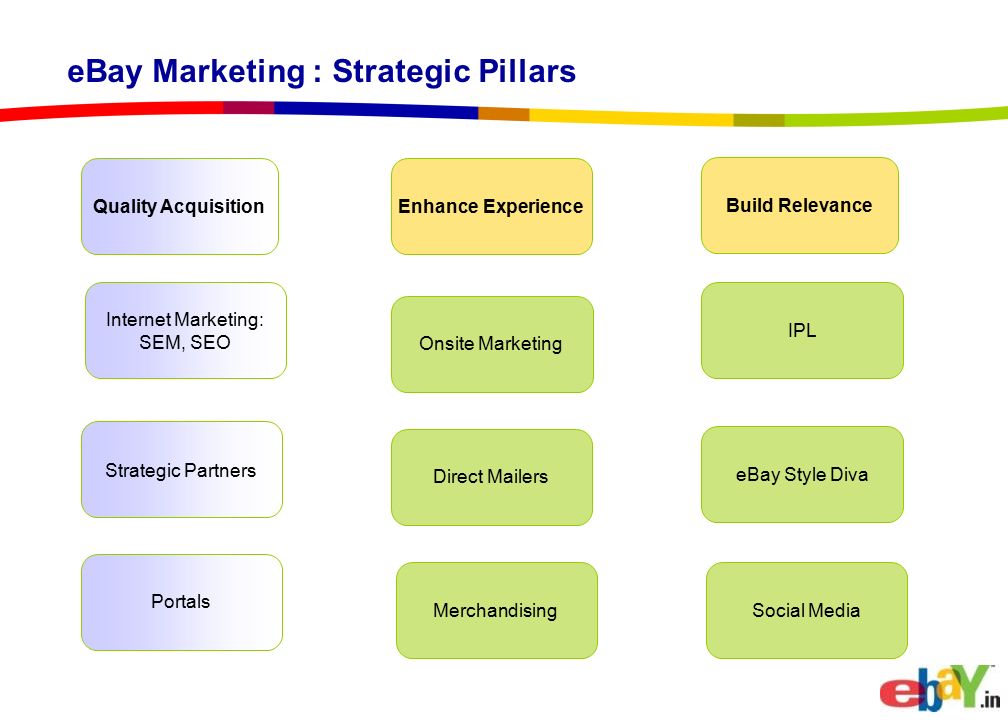 eBay Marketing : Strategic Pillars

Quality Acquisition

Internet Marketing: SEM, SEO

Strategic Partners

Portals

Enhance Experience

Onsite Marketing

Direct Mailers

Merchandising

Build Relevance

IPL

eBay Style Diva

Social Media

ebaY.in